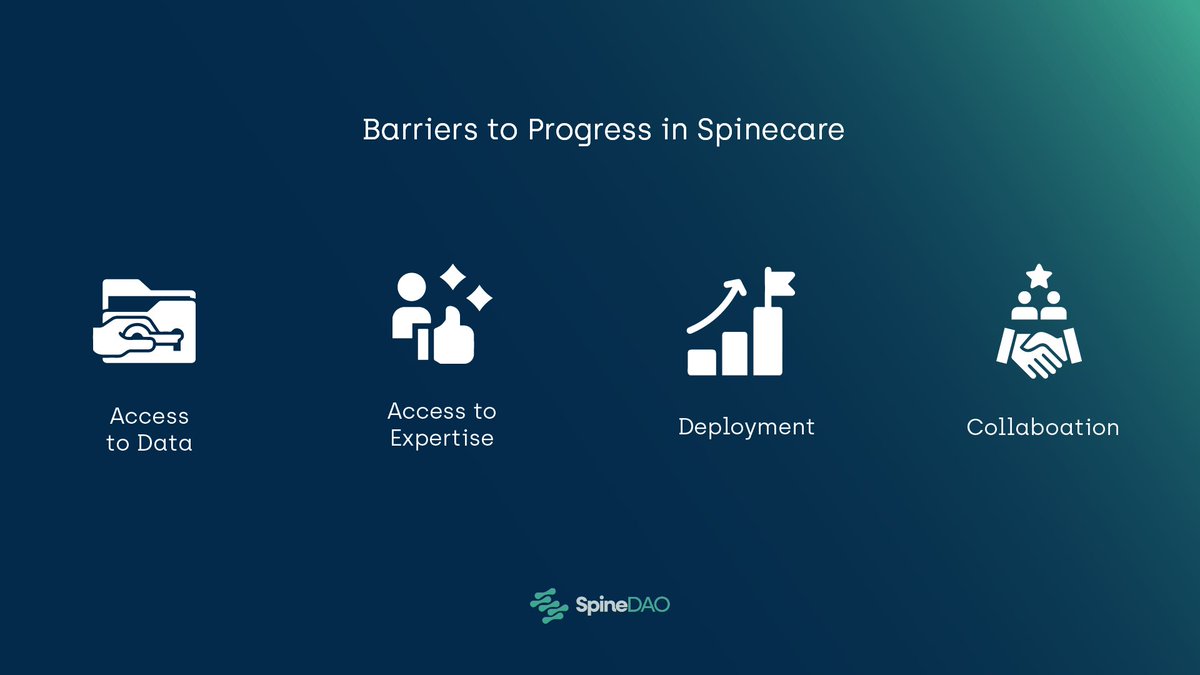 Barriers to Progress in Spinecare

Access to Data

Access to Expertise

Deployment

Collaboation

SpineDAO